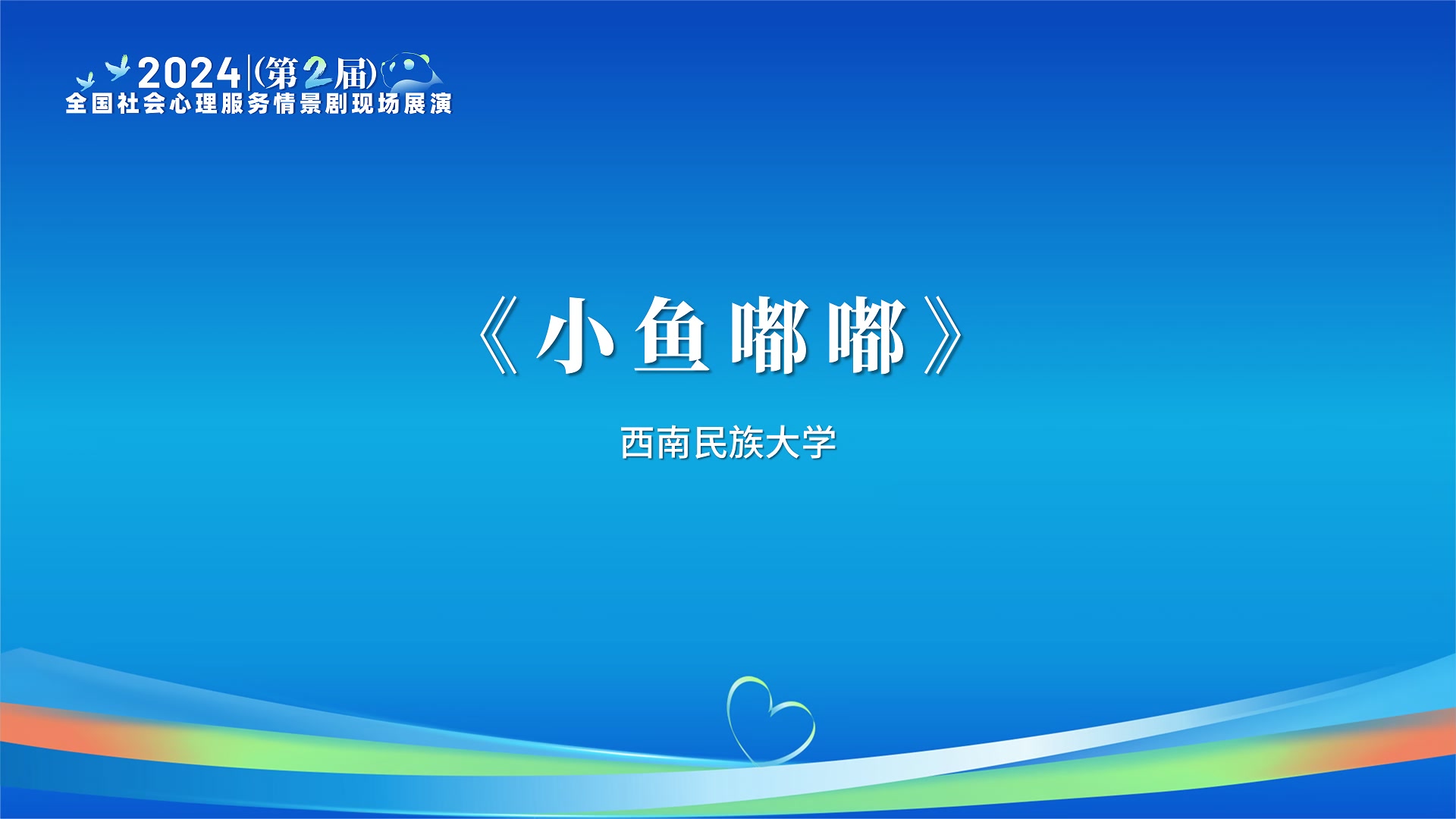 2024 (第2届)
全国社会心理服务情景剧现场展演

《小鱼嘟嘟》

西南民族大学